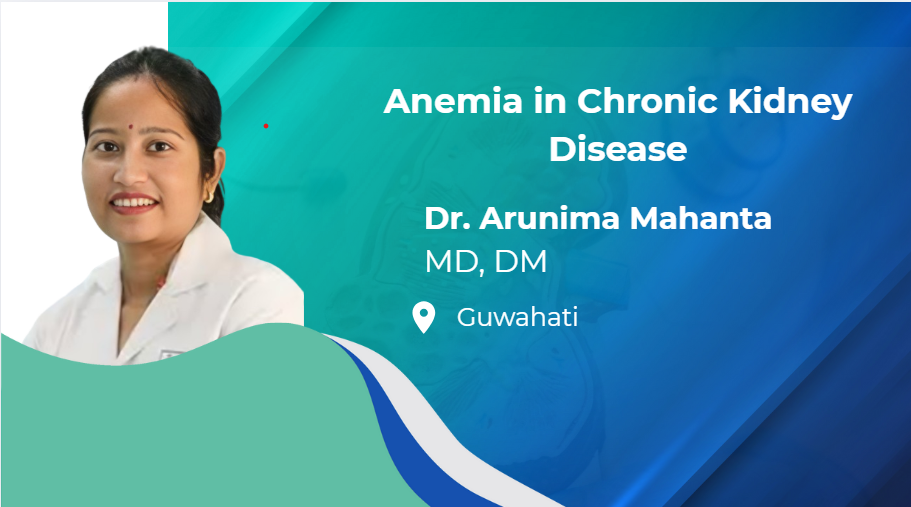 Anemia in Chronic Kidney Disease

Dr. Arunima Mahanta
MD, DM

Guwahati